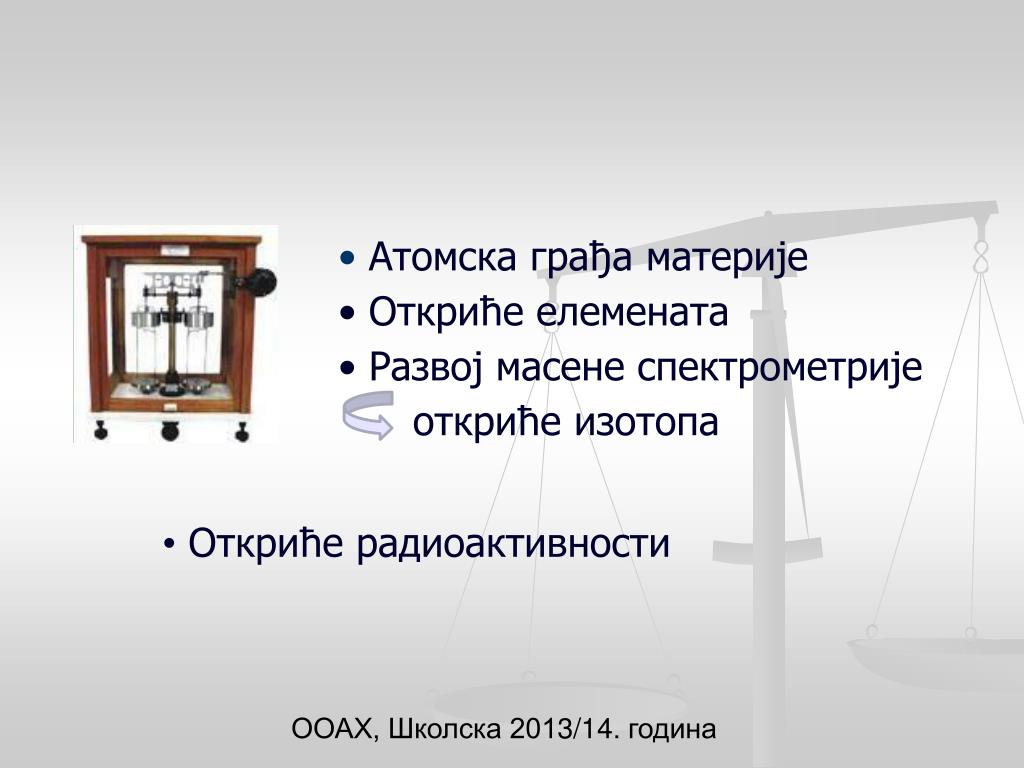 • Атомска грађа материје
• Откриће елемената
• Развој масене спектрометрије
откриће изотопа

• Откриће радиоактивности

ООАХ, Школска 2013/14. година